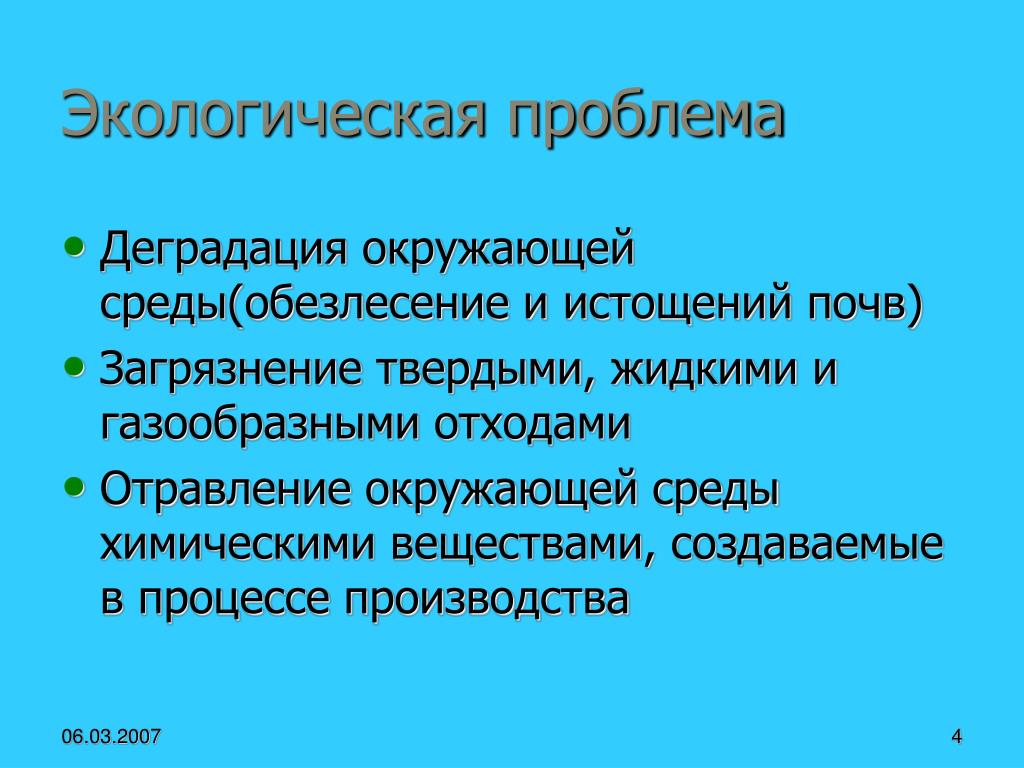 Экологическая проблема

• Деградация окружающей среды(обезлесение и истощений почв)
• Загрязнение твердыми, жидкими и газообразными отходами
• Отравление окружающей среды химическими веществами, создаваемые в процессе производства

06.03.2007

4